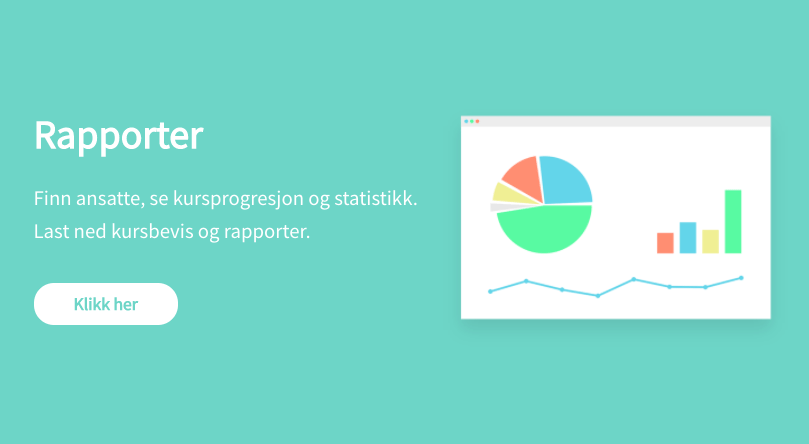 Rapporter

Finn ansatte, se kursprogresjon og statistikk.
Last ned kursbevis og rapporter.

Klikk her